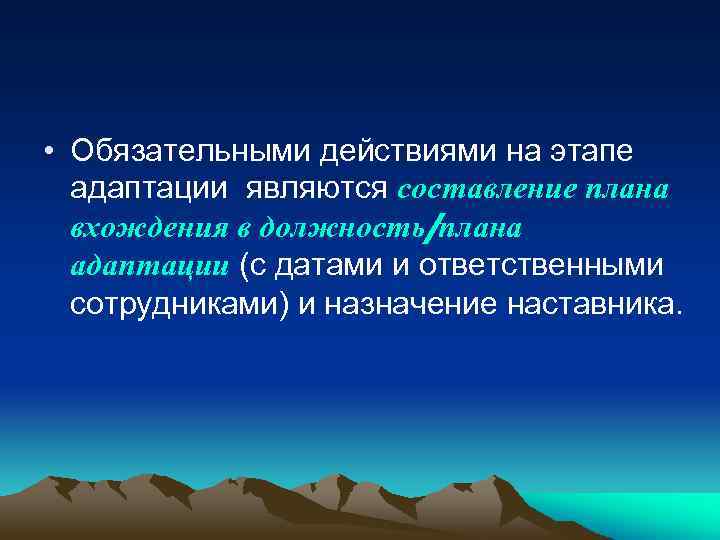 • Обязательными действиями на этапе адаптации являются составление плана вхождения в должность/плана адаптации (с датами и ответственными сотрудниками) и назначение наставника.